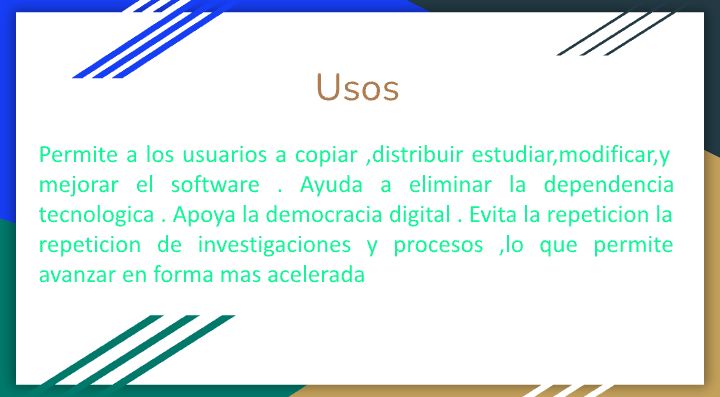 Usos

Permite a los usuarios a copiar ,distribuir estudiar,modificar,y mejorar el software . Ayuda a eliminar la dependencia tecnologica . Apoya la democracia digital . Evita la repeticion la repeticion de investigaciones y procesos ,lo que permite avanzar en forma mas acelerada